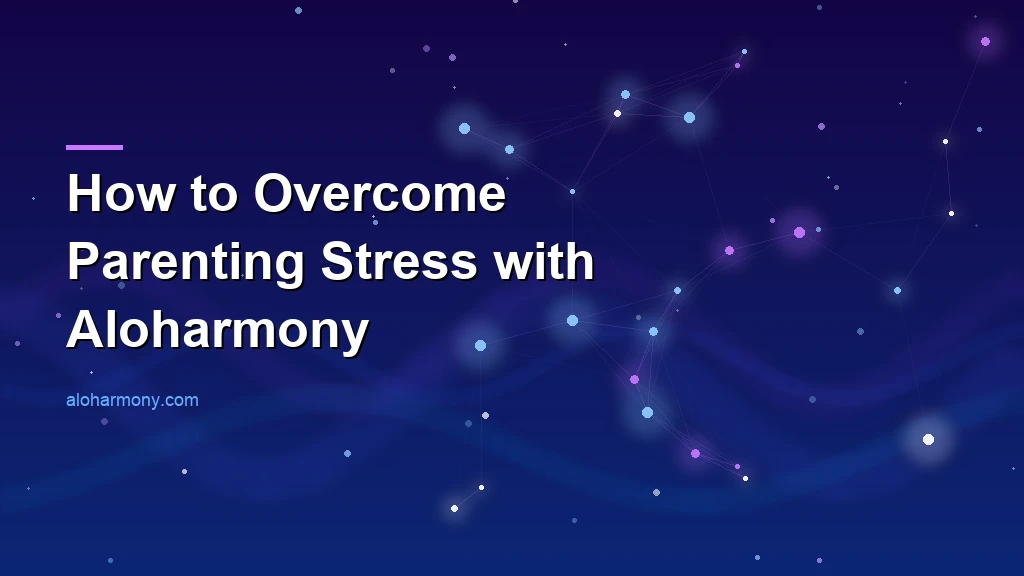 How to Overcome Parenting Stress with Aloharmony

aloharmony.com